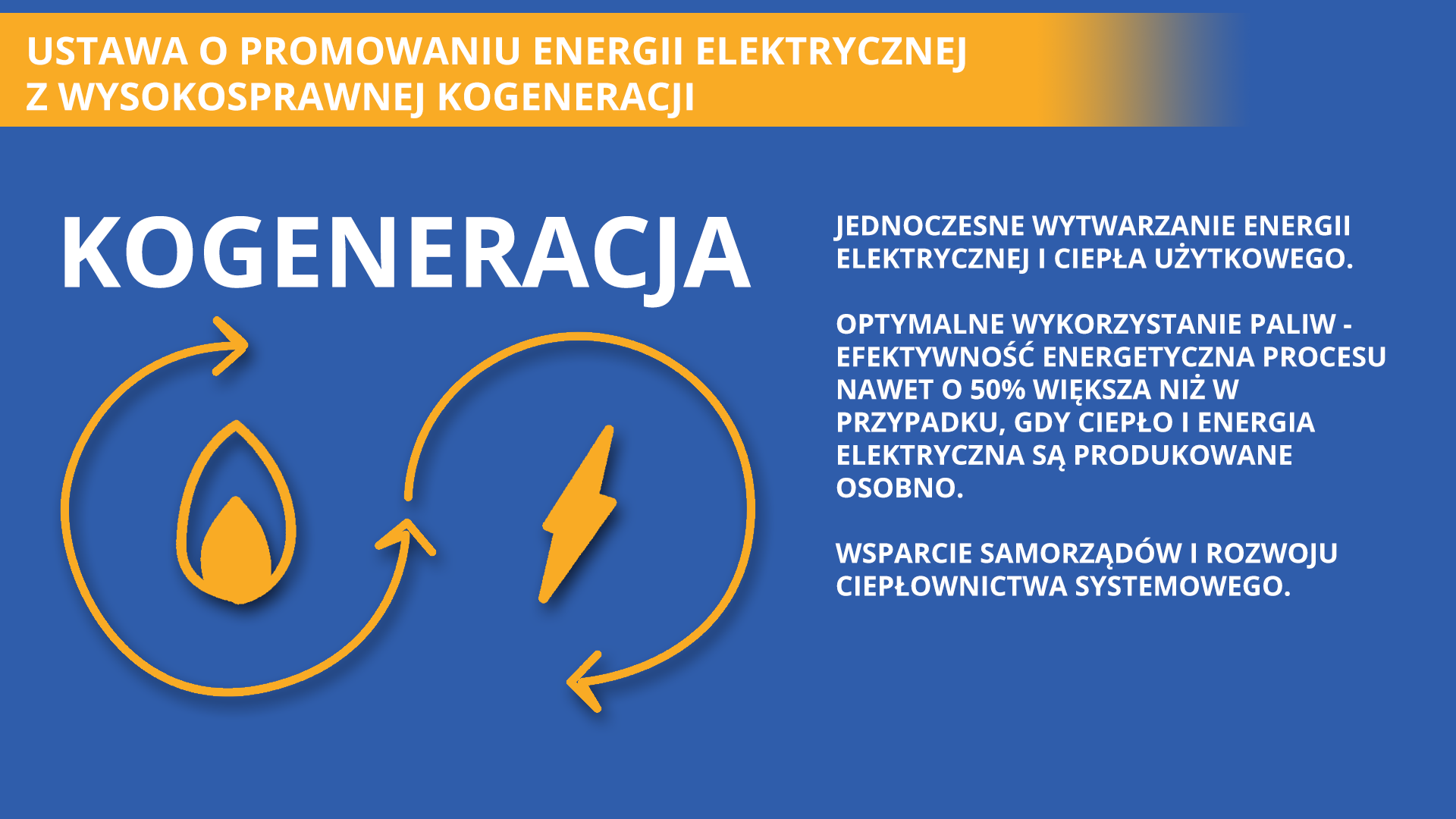 USTAWA O PROMOWANIU ENERGII ELEKTRYCZNEJ Z WYSOKOSPRAWNEJ KOGENERACJI

KOGENERACJA

JEDNOCZESNE WYTWARZANIE ENERGII ELEKTRYCZNEJ I CIEPŁA UŻYTKOWEGO.

OPTYMALNE WYKORZYSTANIE PALIW - EFEKTYWNOŚĆ ENERGETYCZNA PROCESU NAWET O 50% WIĘKSZA NIŻ W PRZYPADKU, GDY CIEPŁO I ENERGIA ELEKTRYCZNA SĄ PRODUKOWANE OSOBNO.

WSPARCIE SAMORZĄDÓW I ROZWOJU CIEPŁOWNICTWA SYSTEMOWEGO.